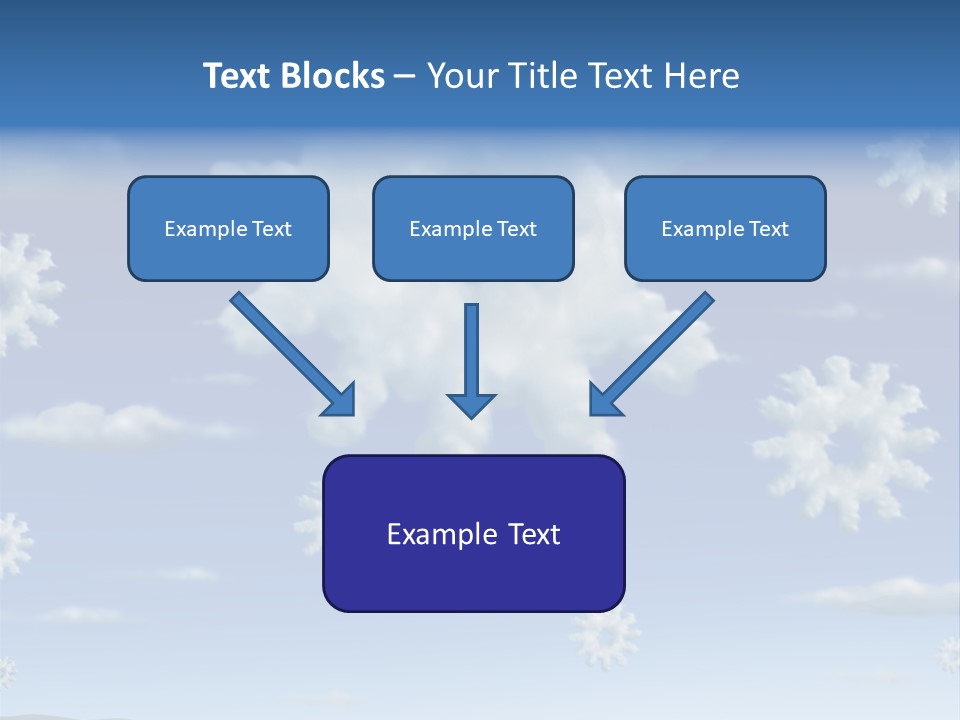 Text Blocks – Your Title Text Here

Example Text

Example Text

Example Text

Example Text